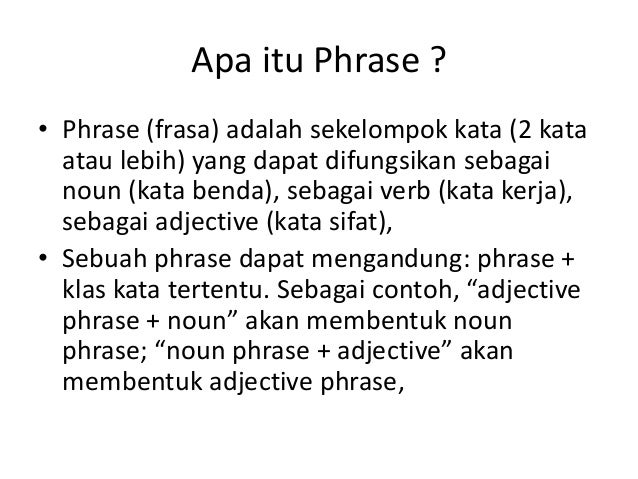 Apa itu Phrase ?

• Phrase (frasa) adalah sekelompok kata (2 kata atau lebih) yang dapat difungsikan sebagai noun (kata benda), sebagai verb (kata kerja), sebagai adjective (kata sifat),

• Sebuah phrase dapat mengandung: phrase + klas kata tertentu. Sebagai contoh, “adjective phrase + noun” akan membentuk noun phrase; “noun phrase + adjective” akan membentuk adjective phrase,